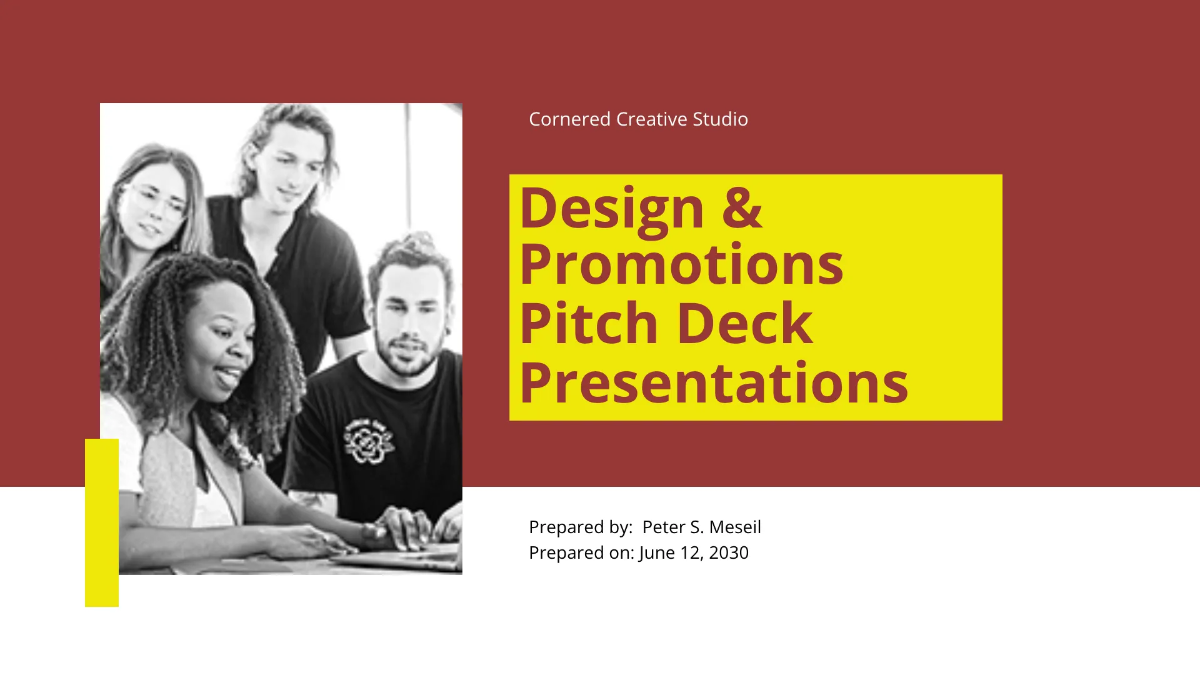 Cornered Creative Studio

Design & Promotions Pitch Deck Presentations

Prepared by: Peter S. Meseil
Prepared on: June 12, 2030